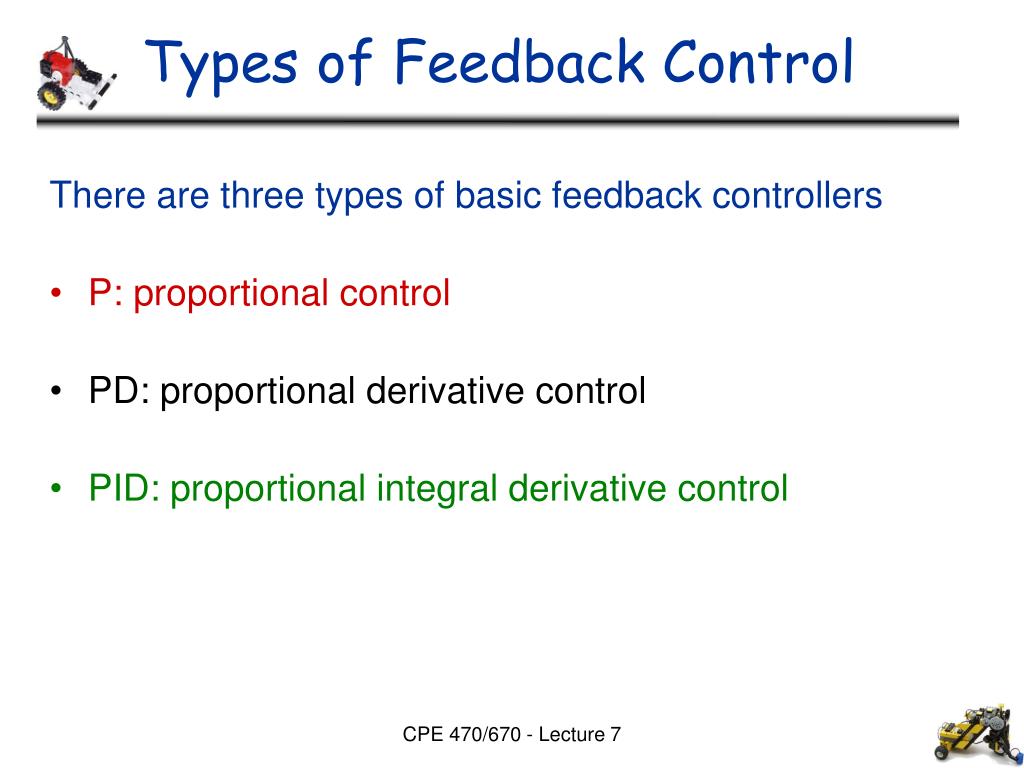 Types of Feedback Control

There are three types of basic feedback controllers

• P: proportional control

• PD: proportional derivative control

• PID: proportional integral derivative control

CPE 470/670 - Lecture 7